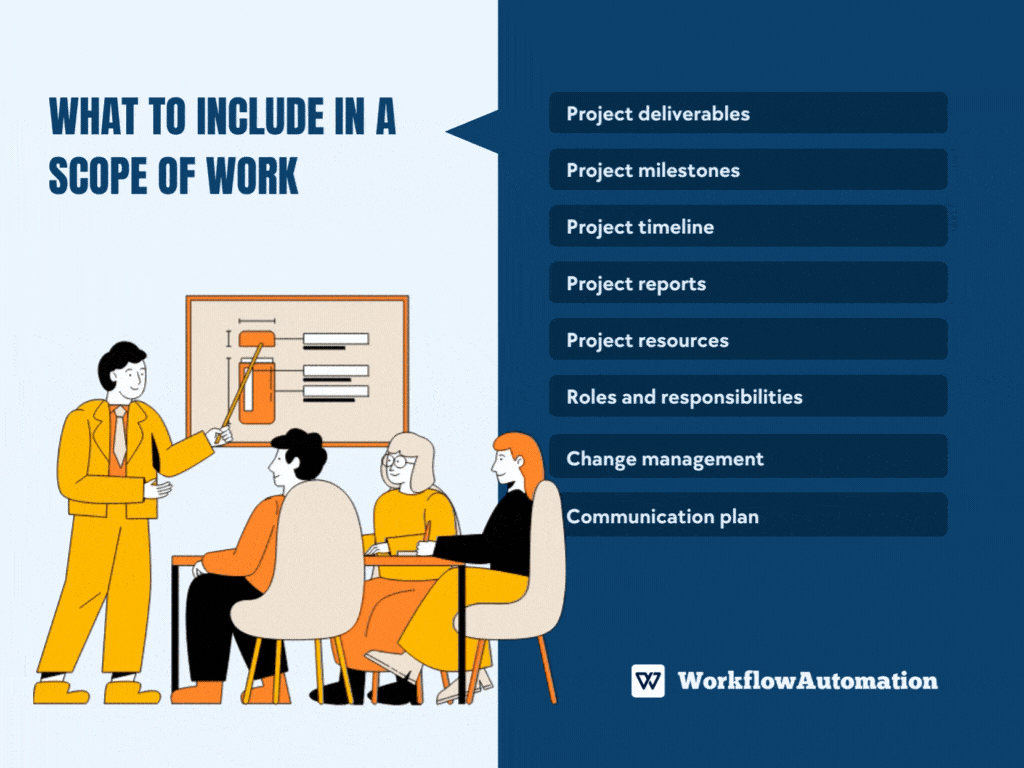 WHAT TO INCLUDE IN A SCOPE OF WORK

Project deliverables

Project milestones

Project timeline

Project reports

Project resources

Roles and responsibilities

Change management

Communication plan

WorkflowAutomation